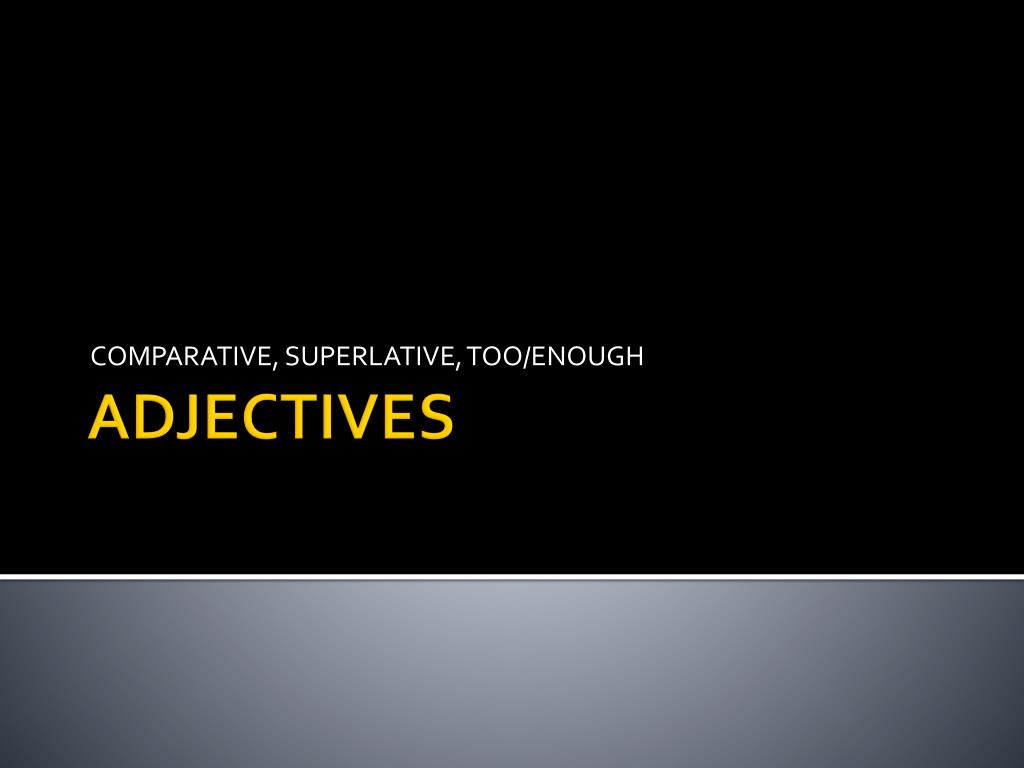 COMPARATIVE, SUPERLATIVE, TOO/ENOUGH

ADJECTIVES